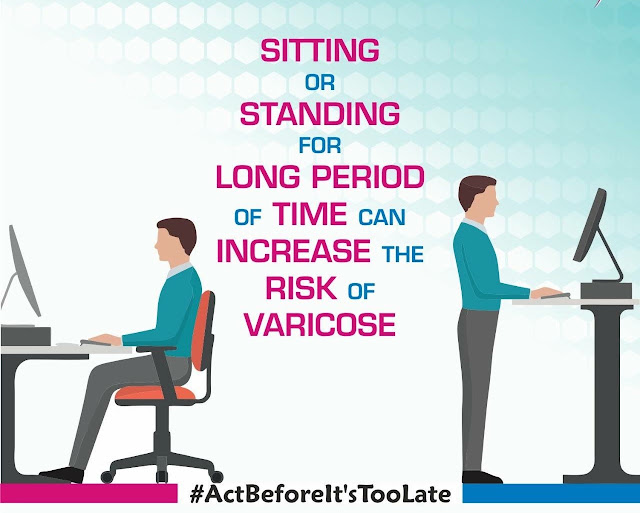 SITTING OR STANDING FOR LONG PERIOD OF TIME CAN INCREASE THE RISK OF VARICOSE

#ActBeforeIt'sTooLate